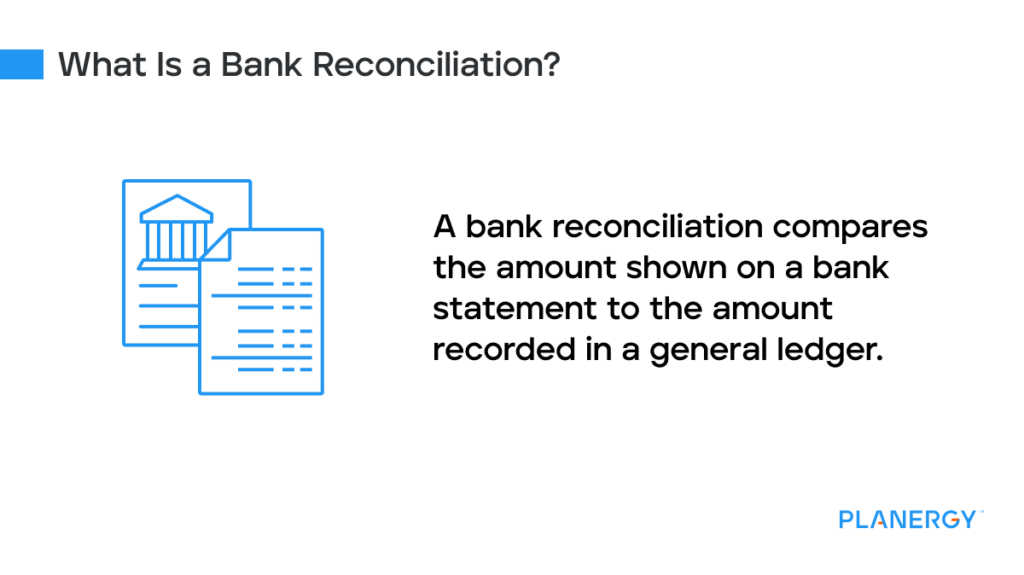 What Is a Bank Reconciliation?

A bank reconciliation compares the amount shown on a bank statement to the amount recorded in a general ledger.

PLANERGY™